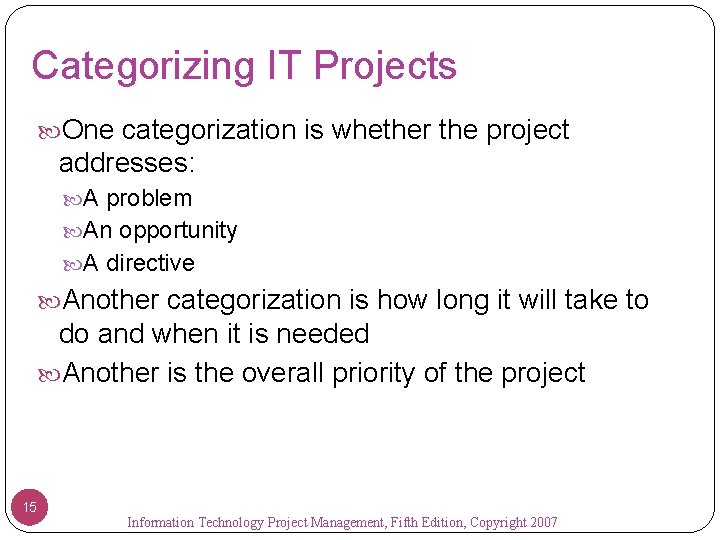 Categorizing IT Projects

One categorization is whether the project addresses:

A problem

An opportunity

A directive

Another categorization is how long it will take to do and when it is needed

Another is the overall priority of the project

15

Information Technology Project Management, Fifth Edition, Copyright 2007